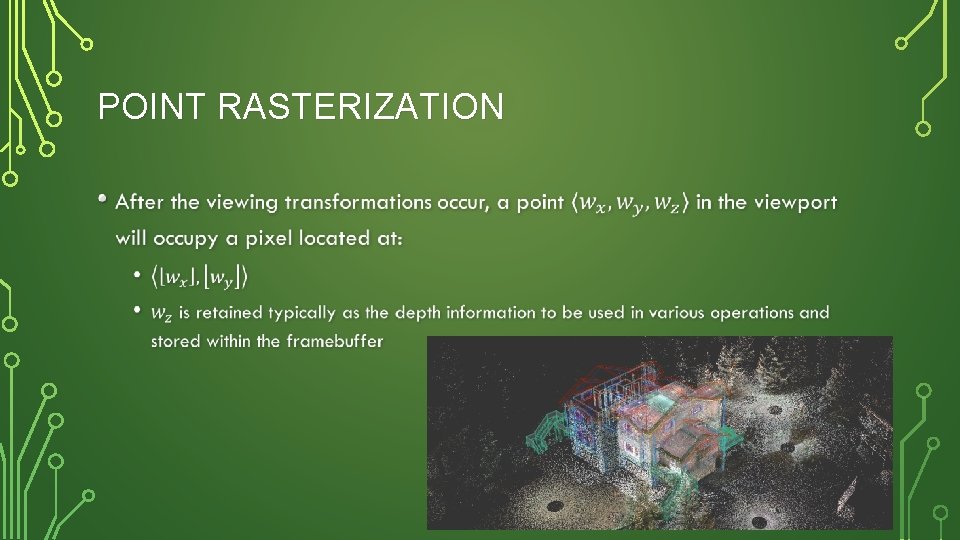 POINT RASTERIZATION

• After the viewing transformations occur, a point $\langle w_x, w_y, w_z \rangle$ in the viewport will occupy a pixel located at:

• $\langle \lfloor w_x \rfloor, \lfloor w_y \rfloor \rangle$

• $w_z$ is retained typically as the depth information to be used in various operations and stored within the framebuffer